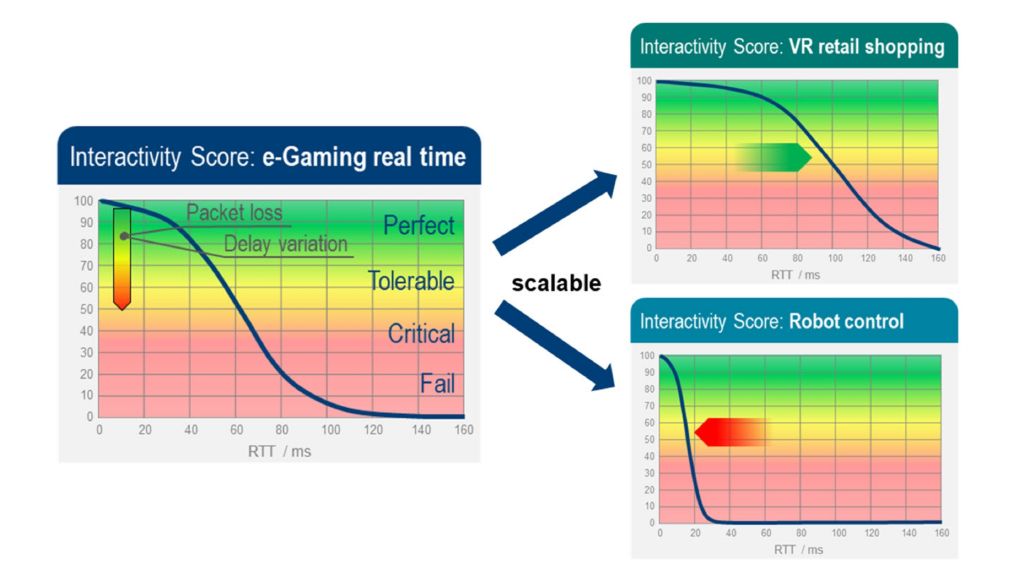 Interactivity Score: e-Gaming real time

100
90
80
70
60
50
40
30
20
10
0

Packet loss
Delay variation
Perfect
Tolerable
Critical
Fail

0 20 40 60 80 100 120 140 160
RTT / ms

scalable

Interactivity Score: VR retail shopping

100
90
80
70
60
50
40
30
20
10
0

0 20 40 60 80 100 120 140 160
RTT / ms

Interactivity Score: Robot control

100
90
80
70
60
50
40
30
20
10
0

0 20 40 60 80 100 120 140 160
RTT / ms